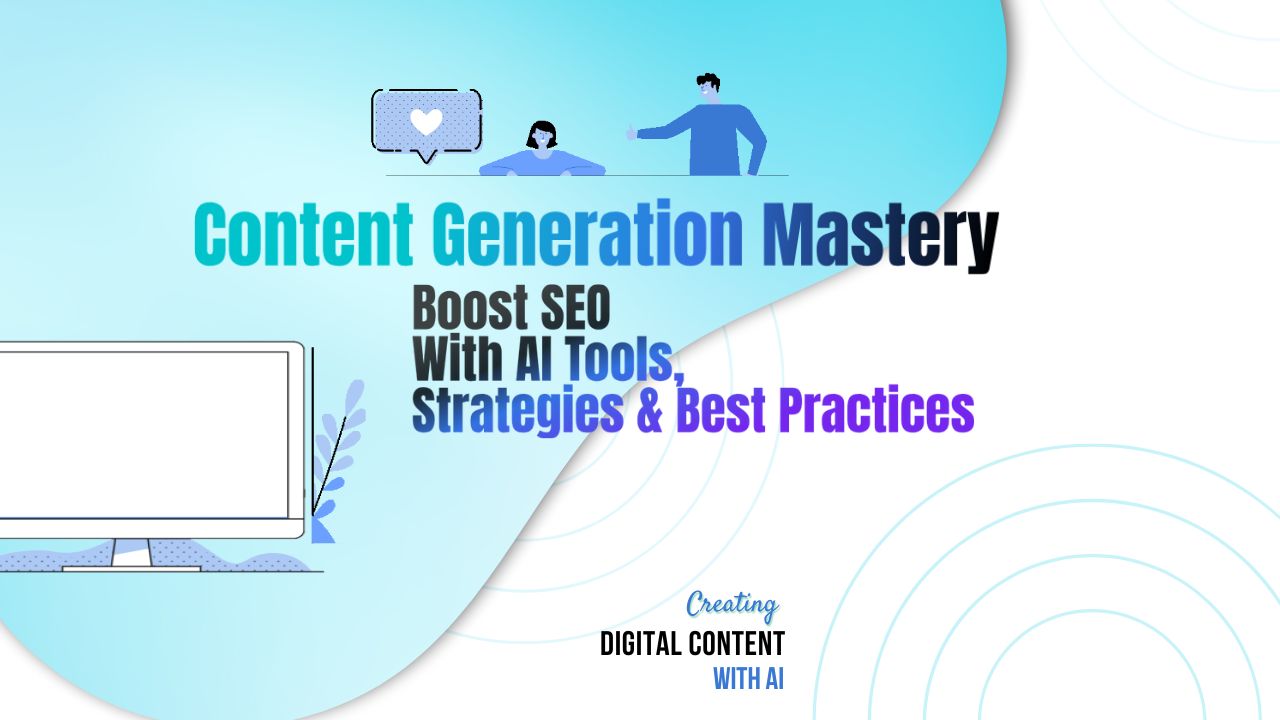 Content Generation Mastery

Boost SEO
With AI Tools,
Strategies & Best Practices

Creating
DIGITAL CONTENT
WITH AI